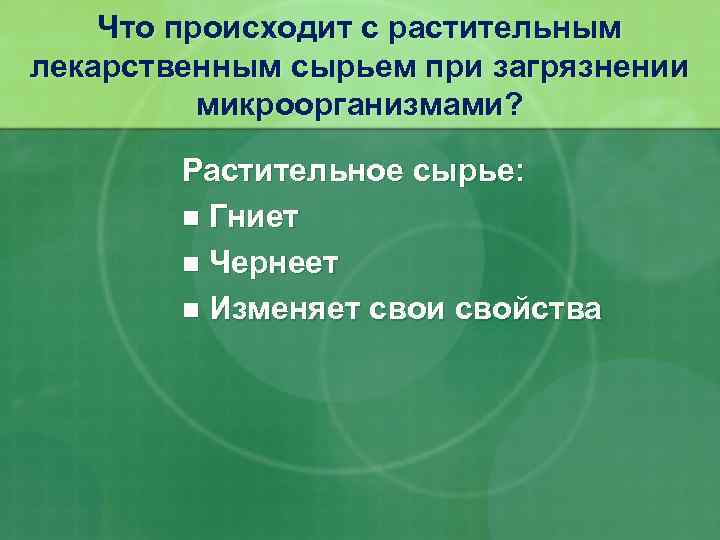 Что происходит с растительным лекарственным сырьем при загрязнении микроорганизмами?

Растительное сырье:

■ Гниет

■ Чернеет

■ Изменяет свои свойства